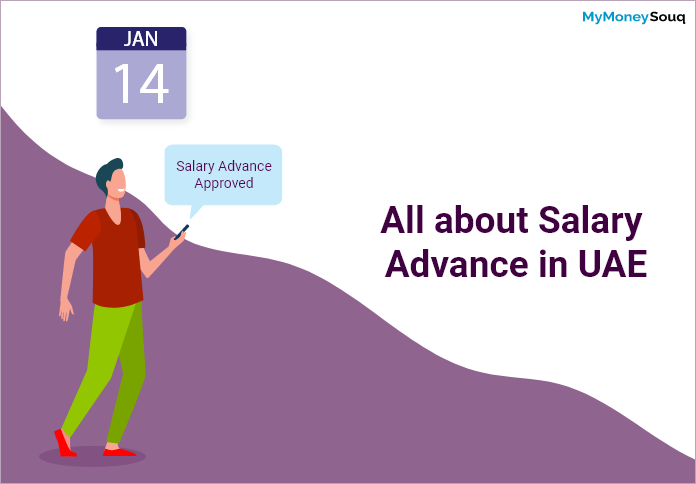 MyMoneySouq

JAN
14

Salary Advance Approved

All about Salary Advance in UAE